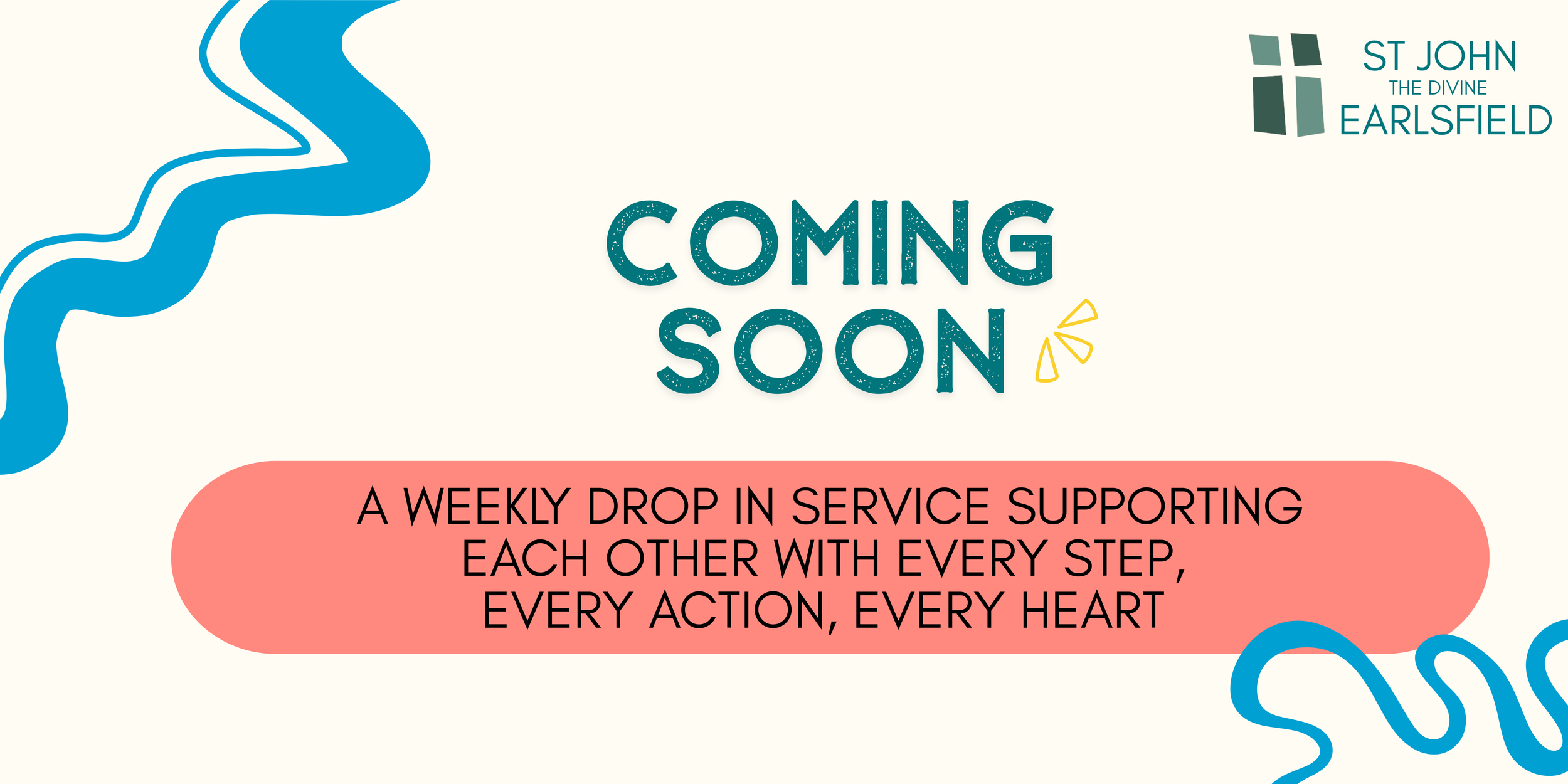 ST JOHN
THE DIVINE
EARLSFIELD

COMING
SOON

A WEEKLY DROP IN SERVICE SUPPORTING EACH OTHER WITH EVERY STEP, EVERY ACTION, EVERY HEART